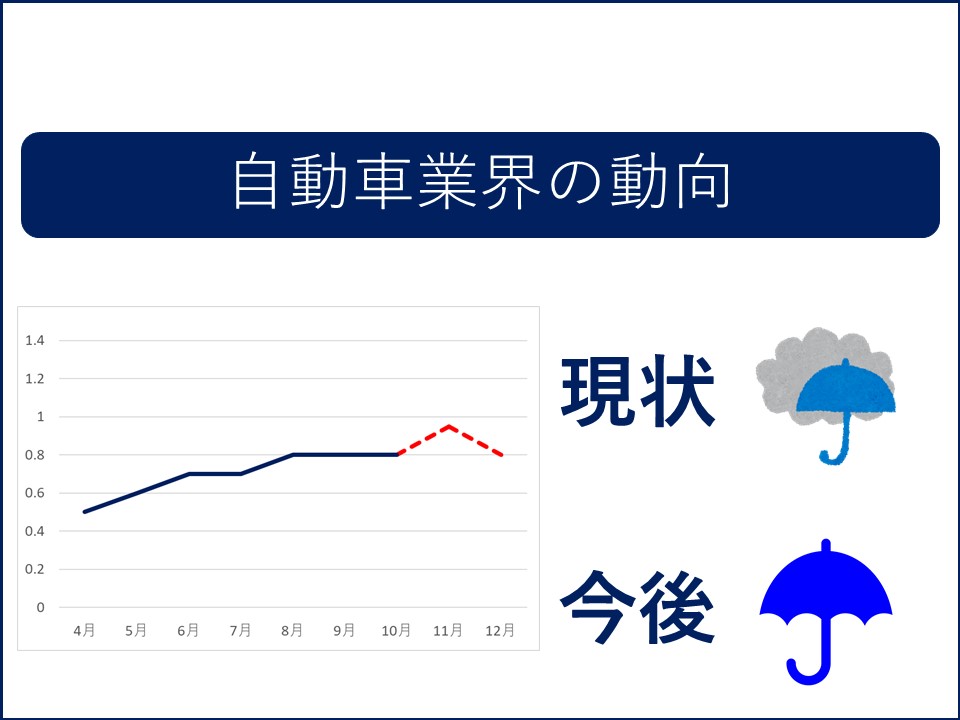 自動車業界の動向

1.4
1.2
1
0.8
0.6
0.4
0.2
0

4月 5月 6月 7月 8月 9月 10月 11月 12月

現状

今後